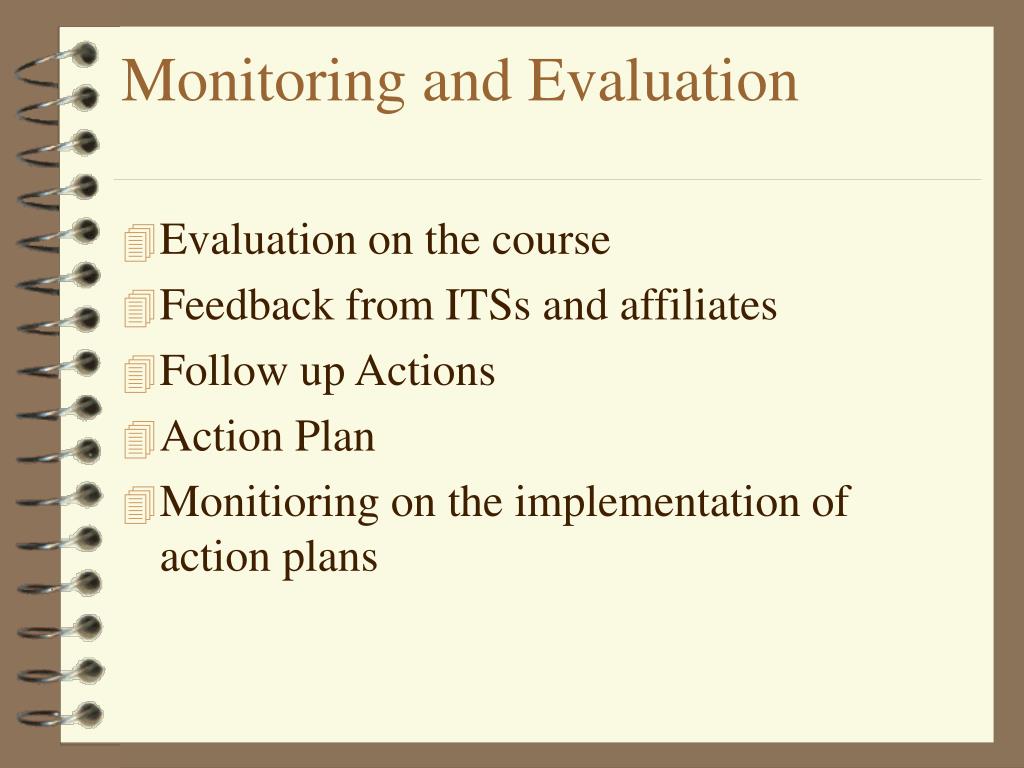 Monitoring and Evaluation

Evaluation on the course
Feedback from ITSs and affiliates
Follow up Actions
Action Plan
Monitioring on the implementation of action plans